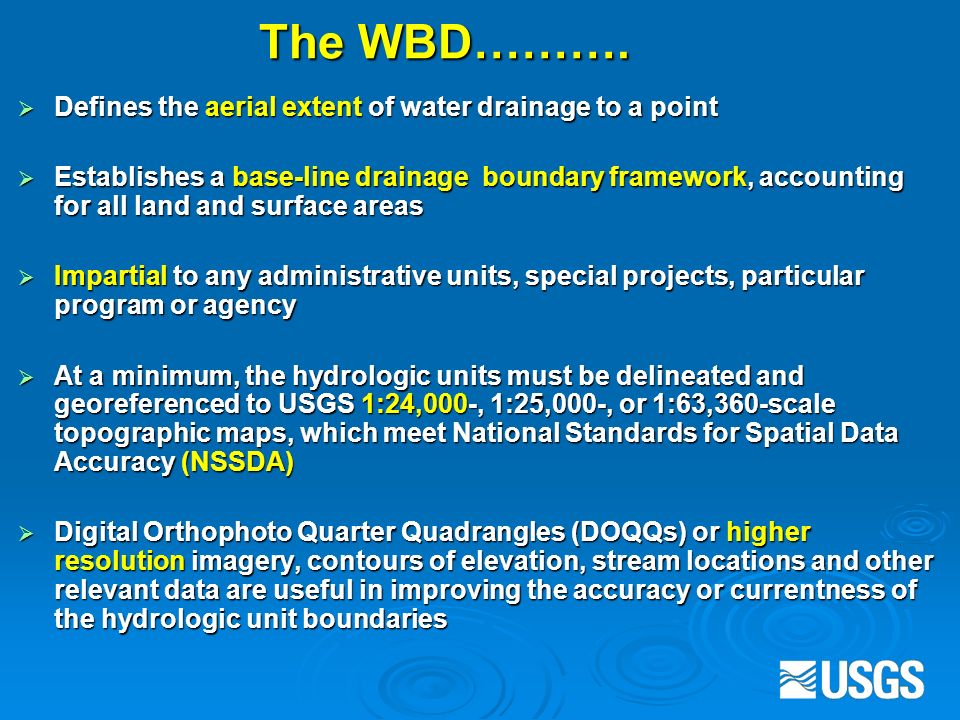 The WBD……….

➢ Defines the aerial extent of water drainage to a point

➢ Establishes a base-line drainage boundary framework, accounting for all land and surface areas

➢ Impartial to any administrative units, special projects, particular program or agency

➢ At a minimum, the hydrologic units must be delineated and georeferenced to USGS 1:24,000-, 1:25,000-, or 1:63,360-scale topographic maps, which meet National Standards for Spatial Data Accuracy (NSSDA)

➢ Digital Orthophoto Quarter Quadrangles (DOQQs) or higher resolution imagery, contours of elevation, stream locations and other relevant data are useful in improving the accuracy or currentness of the hydrologic unit boundaries

USGS